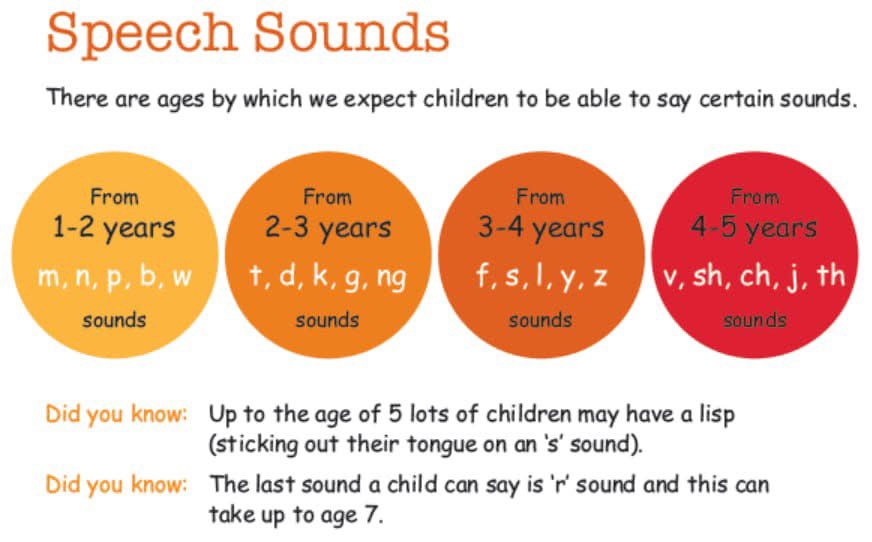 Speech Sounds

There are ages by which we expect children to be able to say certain sounds.

From
1-2 years
m, n, p, b, w
sounds

From
2-3 years
t, d, k, g, ng
sounds

From
3-4 years
f, s, l, y, z
sounds

From
4-5 years
v, sh, ch, j, th
sounds

Did you know: Up to the age of 5 lots of children may have a lisp (sticking out their tongue on an 's' sound).

Did you know: The last sound a child can say is 'r' sound and this can take up to age 7.